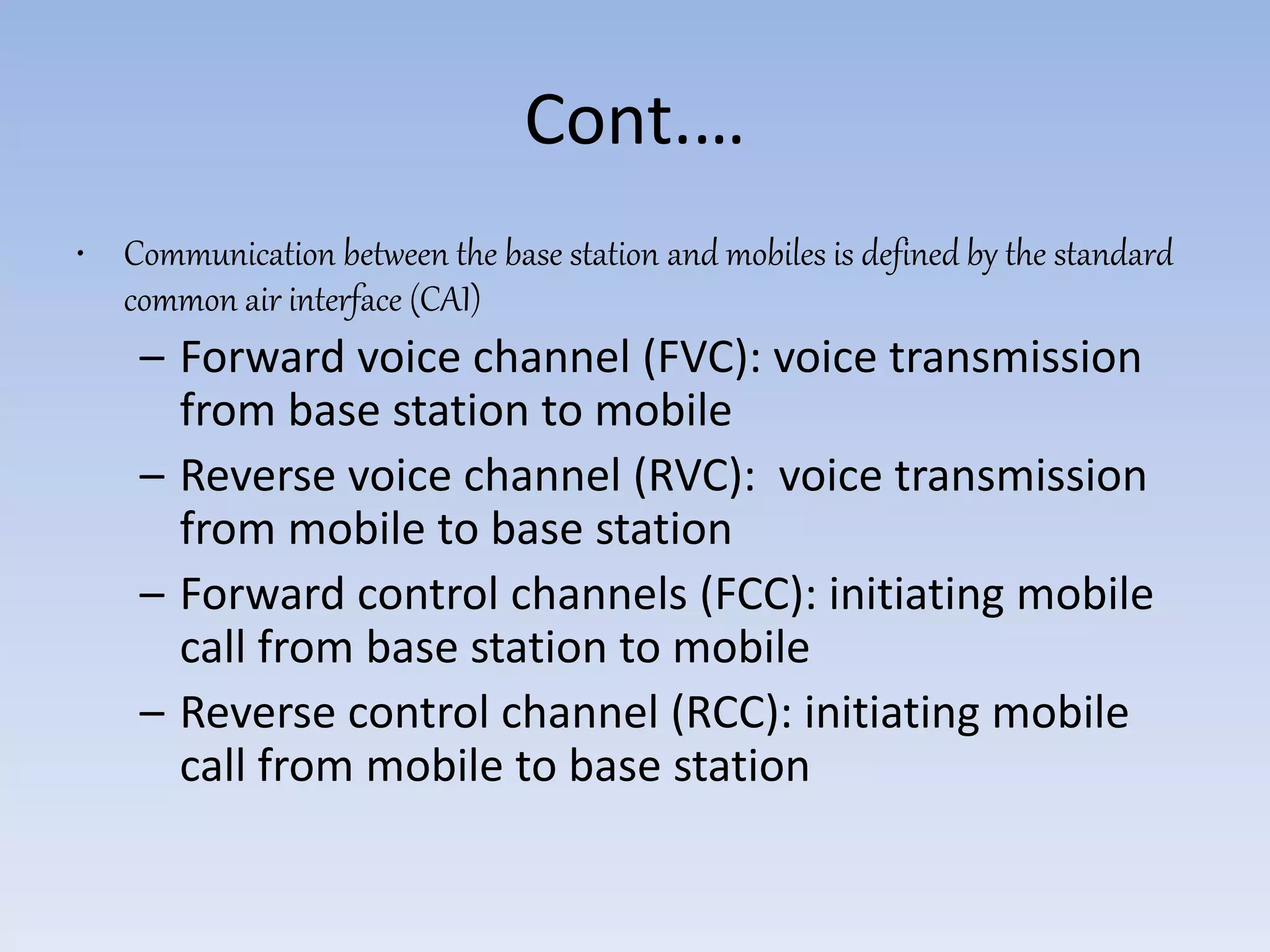 Cont….

• Communication between the base station and mobiles is defined by the standard common air interface (CAI)

– Forward voice channel (FVC): voice transmission from base station to mobile

– Reverse voice channel (RVC): voice transmission from mobile to base station

– Forward control channels (FCC): initiating mobile call from base station to mobile

– Reverse control channel (RCC): initiating mobile call from mobile to base station